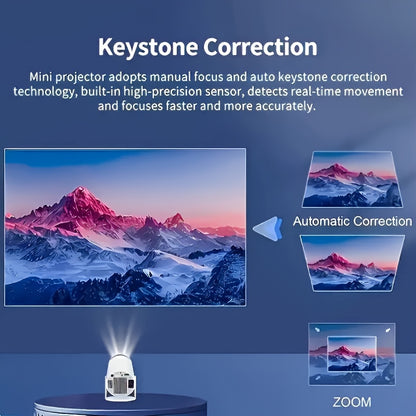 Keystone Correction

Mini projector adopts manual focus and auto keystone correction technology, built-in high-precision sensor, detects real-time movement and focuses faster and more accurately.

Automatic Correction

ZOOM